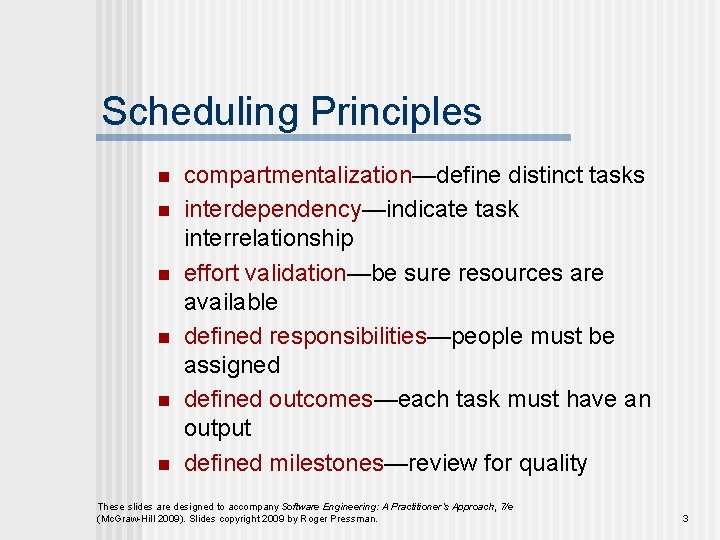 Scheduling Principles

- compartmentalization—define distinct tasks
- interdependency—indicate task interrelationship
- effort validation—be sure resources are available
- defined responsibilities—people must be assigned
- defined outcomes—each task must have an output
- defined milestones—review for quality

These slides are designed to accompany Software Engineering: A Practitioner's Approach, 7/e (McGraw-Hill 2009). Slides copyright 2009 by Roger Pressman.

3